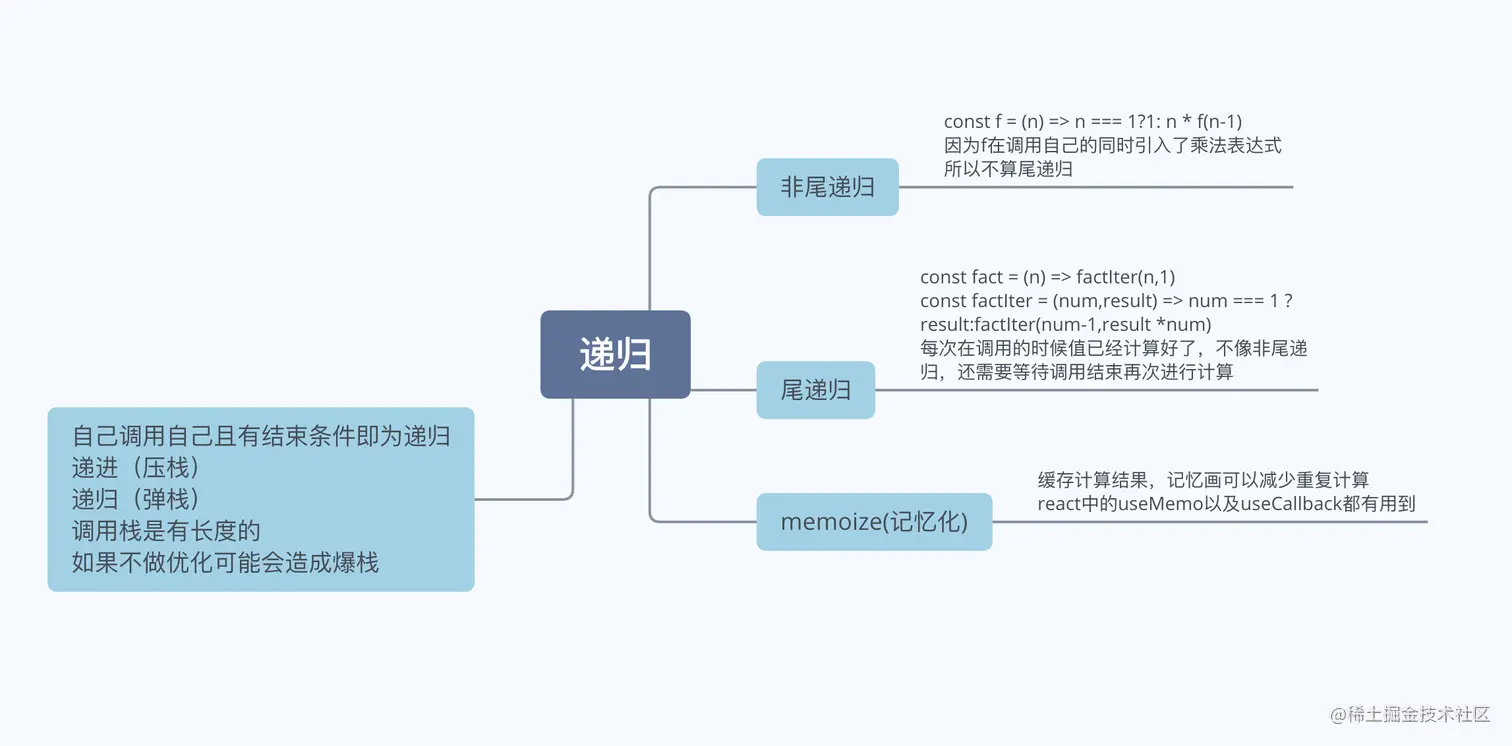 递归

自己调用自己且有结束条件即为递归
递进（压栈）
递归（弹栈）
调用栈是有长度的
如果不做优化可能会造成爆栈

非尾递归

const f = (n) => n === 1?1: n * f(n-1)
因为f在调用自己的同时引入了乘法表达式
所以不算尾递归

尾递归

const fact = (n) => factIter(n,1)
const factIter = (num,result) => num === 1 ? result:factIter(num-1,result *num)
每次在调用的时候值已经计算好了，不像非尾递归，还需要等待调用结束再次进行计算

memoize(记忆化)

缓存计算结果，记忆画可以减少重复计算
react中的useMemo以及useCallback都有用到

@稀土掘金技术社区